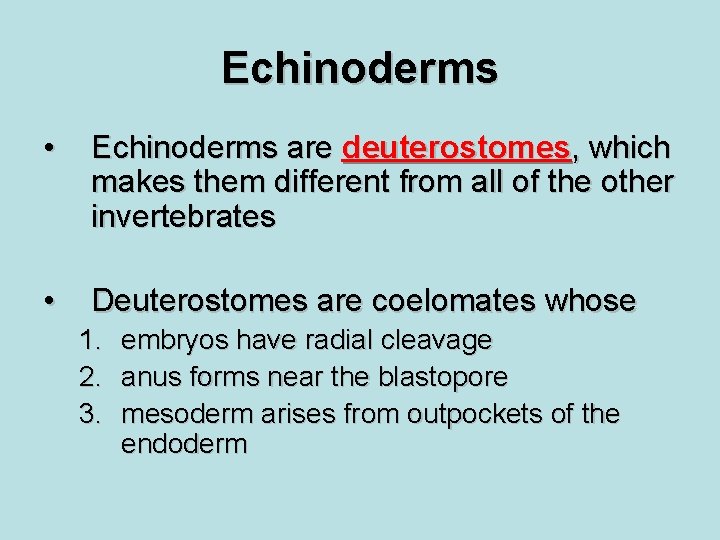 Echinoderms

• Echinoderms are deuterostomes, which makes them different from all of the other invertebrates

• Deuterostomes are coelomates whose

1. embryos have radial cleavage
2. anus forms near the blastopore
3. mesoderm arises from outpockets of the endoderm